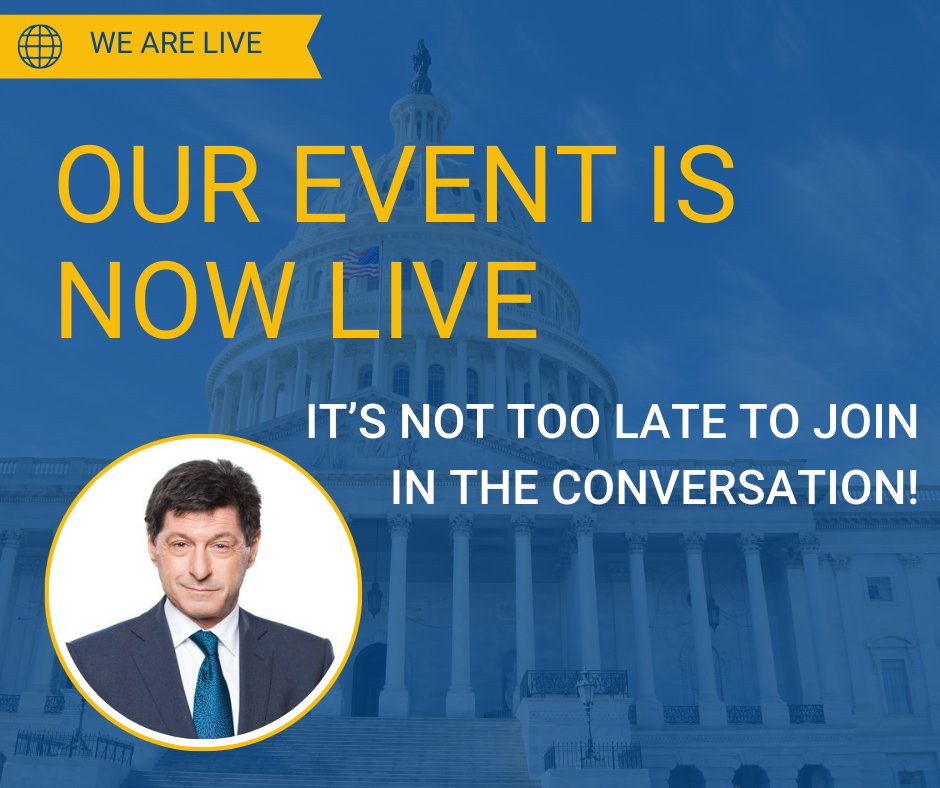 WE ARE LIVE

OUR EVENT IS NOW LIVE

IT'S NOT TOO LATE TO JOIN IN THE CONVERSATION!